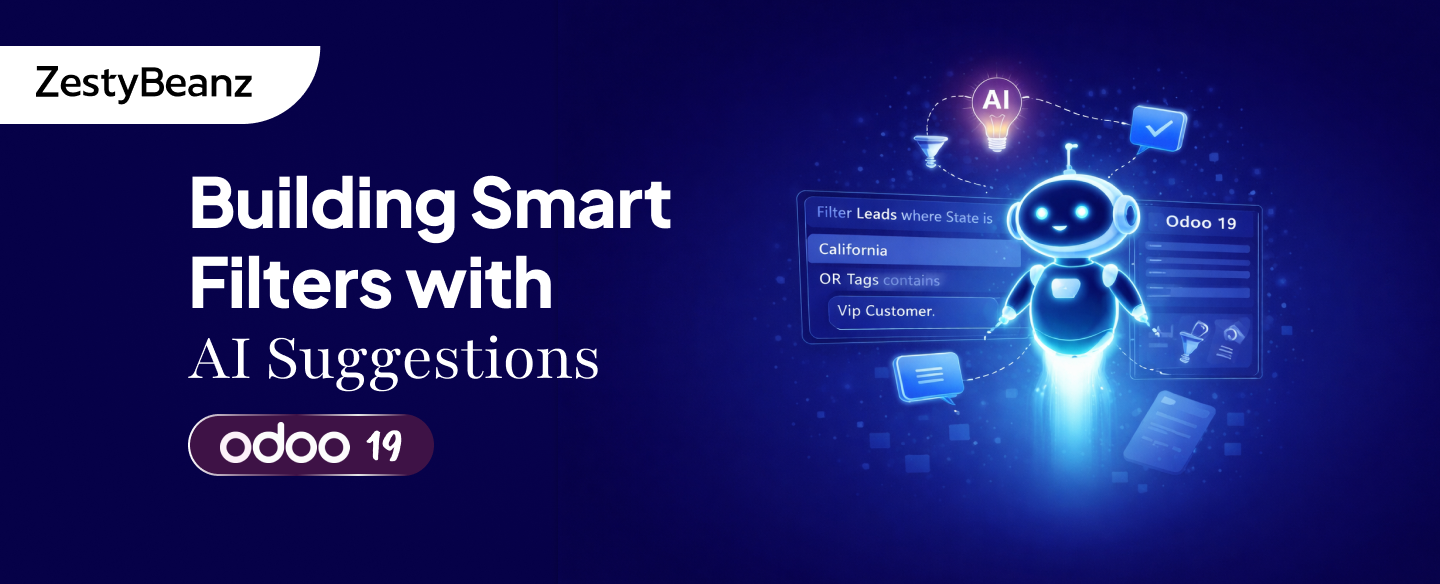 ZestyBeanz

Building Smart Filters with AI Suggestions

odoo 19

AI

Filter Leads where State is

California

OR Tags contains

Vip Customer.

Odoo 19